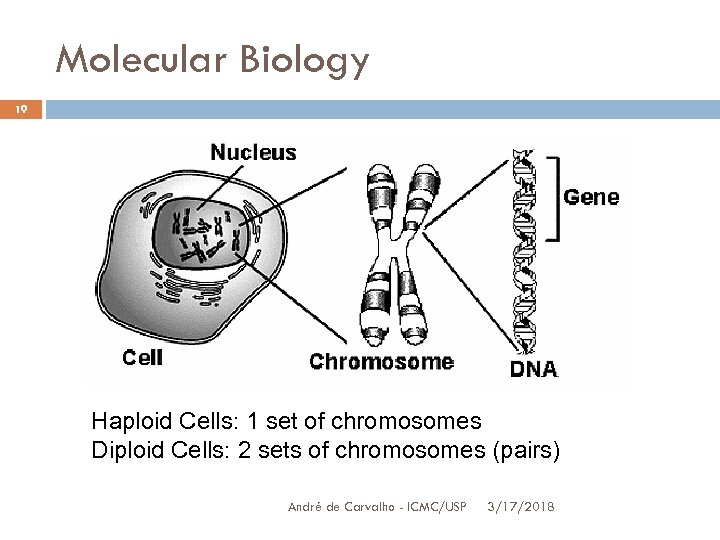 Molecular Biology

19

Nucleus

Gene

Cell

Chromosome

DNA

Haploid Cells: 1 set of chromosomes
Diploid Cells: 2 sets of chromosomes (pairs)

André de Carvalho - ICMC/USP 3/17/2018